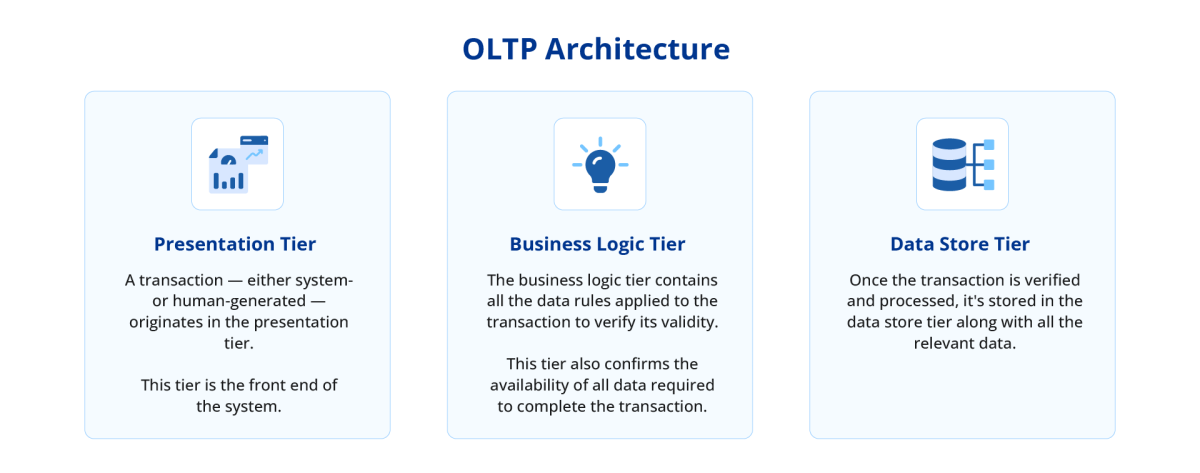 OLTP Architecture

Presentation Tier

A transaction — either system- or human-generated — originates in the presentation tier.

This tier is the front end of the system.

Business Logic Tier

The business logic tier contains all the data rules applied to the transaction to verify its validity.

This tier also confirms the availability of all data required to complete the transaction.

Data Store Tier

Once the transaction is verified and processed, it's stored in the data store tier along with all the relevant data.